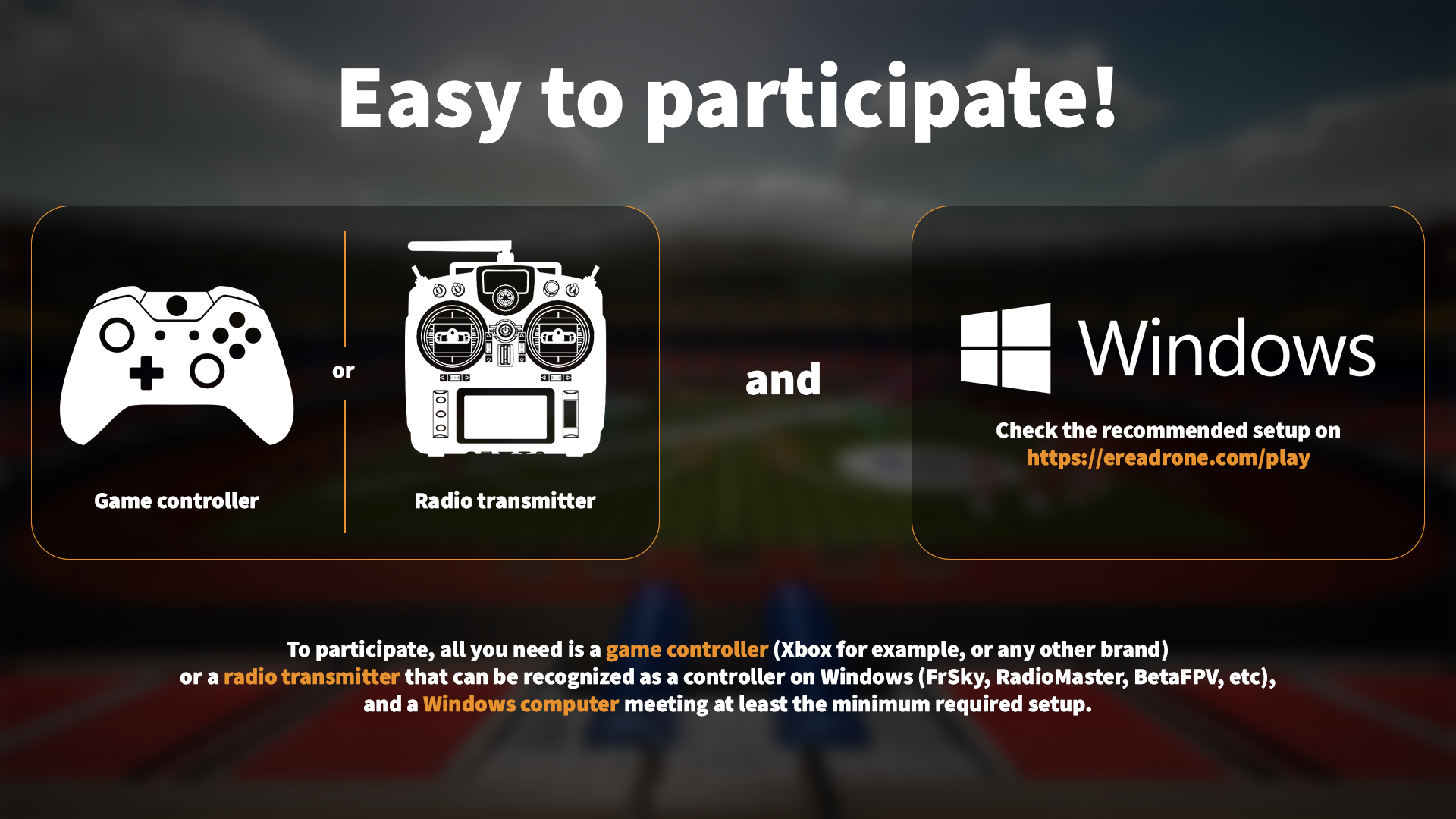 Easy to participate!

Game controller

or

Radio transmitter

and

Windows

Check the recommended setup on https://ereadrone.com/play

To participate, all you need is a game controller (Xbox for example, or any other brand) or a radio transmitter that can be recognized as a controller on Windows (FrSky, RadioMaster, BetaFPV, etc), and a Windows computer meeting at least the minimum required setup.